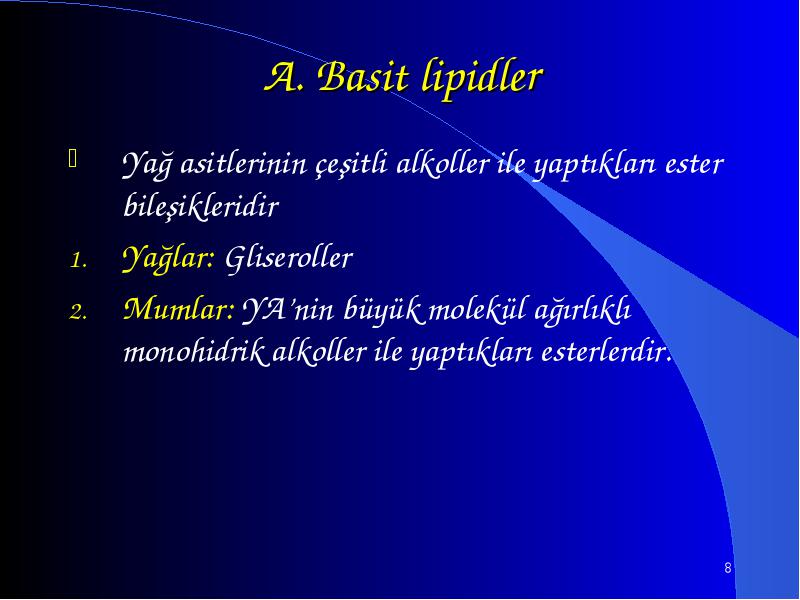 A. Basit lipidler

Yağ asitlerinin çeşitli alkoller ile yaptıkları ester bileşikleridir

1. Yağlar: Gliseroller

2. Mumlar: YA'nin büyük molekül ağırlıklı monohidrik alkoller ile yaptıkları esterlerdir.

8